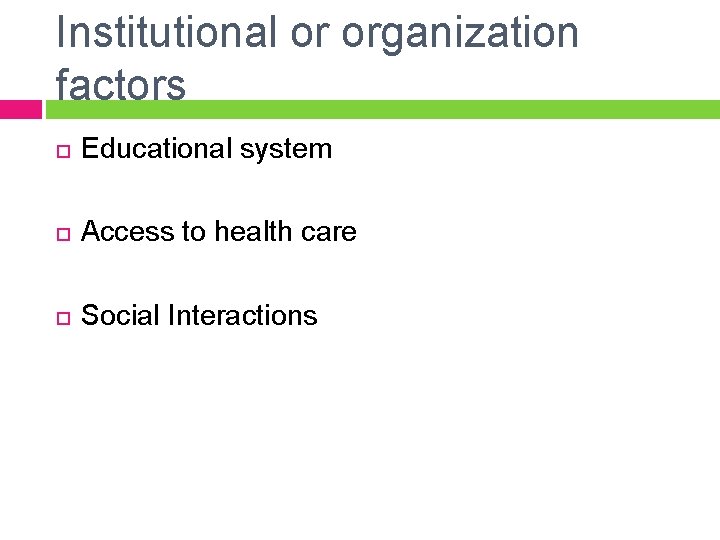 Institutional or organization factors

Educational system

Access to health care

Social Interactions